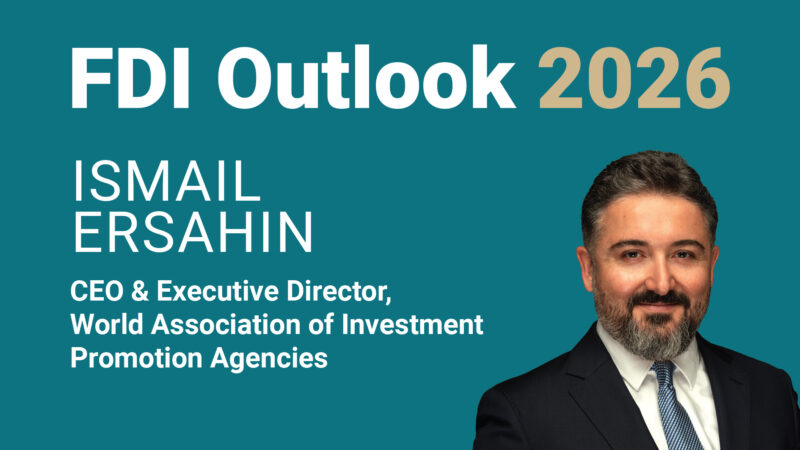 FDI Outlook 2026

ISMAIL ERSAHIN

CEO & Executive Director, World Association of Investment Promotion Agencies